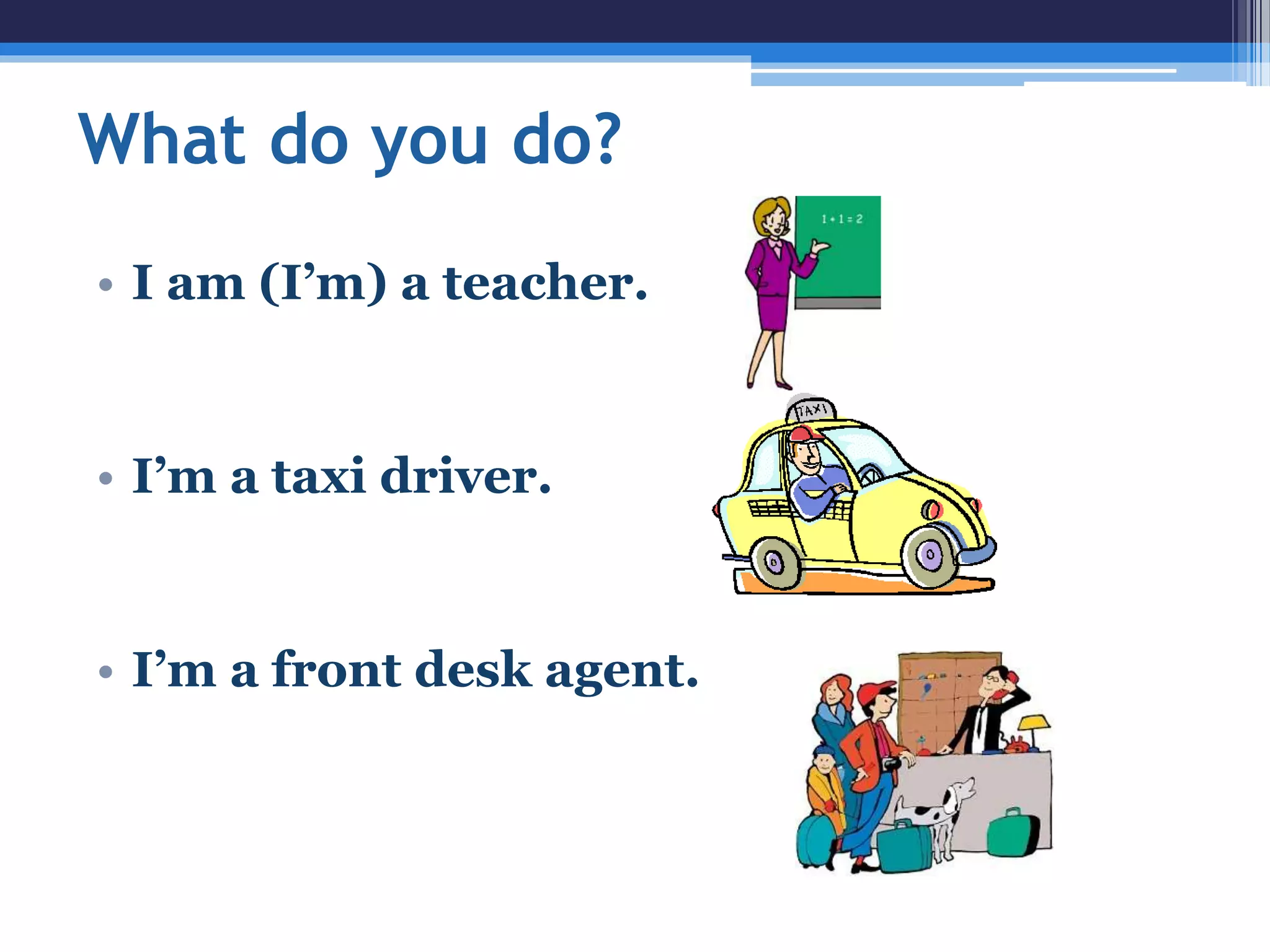 What do you do?

• I am (I'm) a teacher.

1+1=2

• I'm a taxi driver.

TAXI

• I'm a front desk agent.